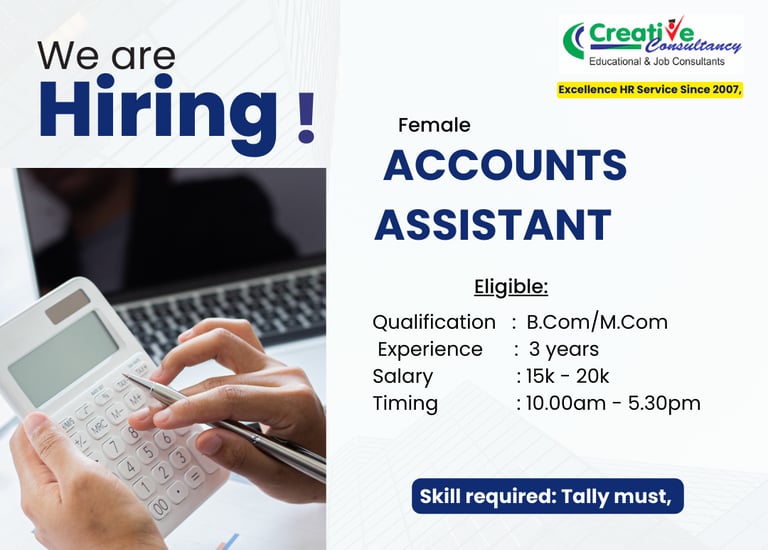 We are
Hiring !

Creative Consultancy
Educational & Job Consultants
Excellence HR Service Since 2007,

Female
ACCOUNTS ASSISTANT

Eligible:

Qualification : B.Com/M.Com
Experience : 3 years
Salary : 15k - 20k
Timing : 10.00am - 5.30pm

Skill required: Tally must,